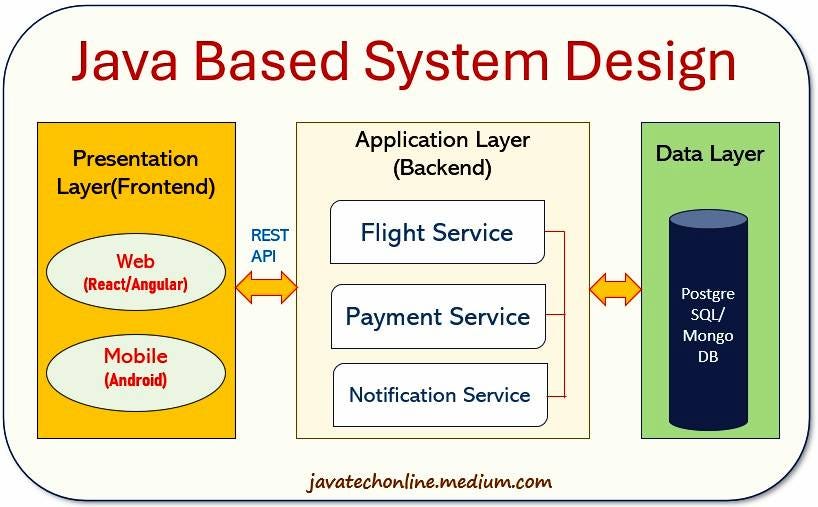 Java Based System Design

Presentation Layer(Frontend)

Web
(React/Angular)

Mobile
(Android)

REST API

Application Layer (Backend)

Flight Service

Payment Service

Notification Service

Data Layer

Postgre SQL/ Mongo DB

javatechonline.medium.com